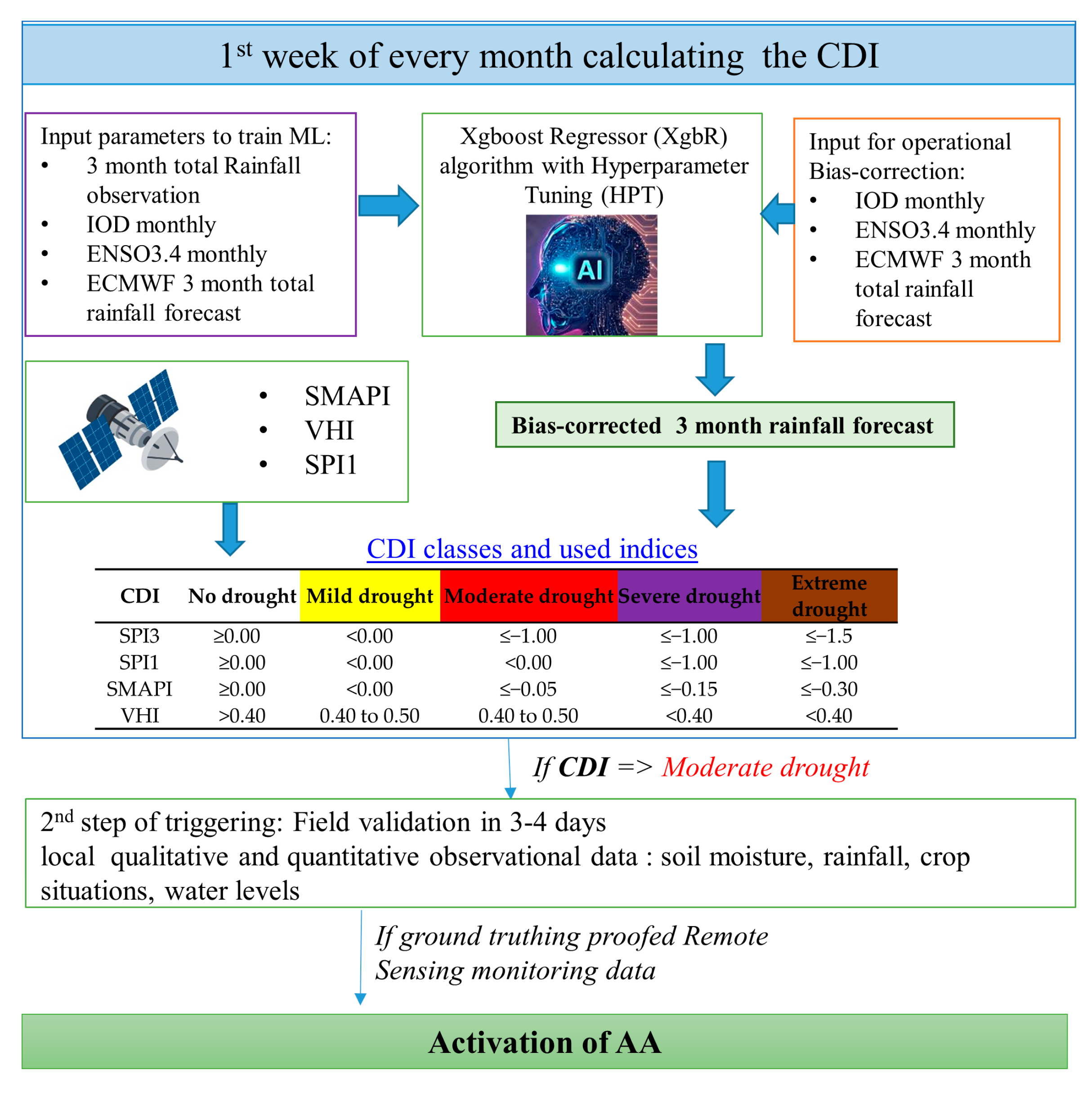 1$^{st}$ week of every month calculating the CDI

Input parameters to train ML:
• 3 month total Rainfall observation
• IOD monthly
• ENSO3.4 monthly
• ECMWF 3 month total rainfall forecast

Xgboost Regressor (XgbR) algorithm with Hyperparameter Tuning (HPT)

AI

Input for operational Bias-correction:
• IOD monthly
• ENSO3.4 monthly
• ECMWF 3 month total rainfall forecast

• SMAPI
• VHI
• SPI1

Bias-corrected 3 month rainfall forecast

CDI classes and used indices

| CDI | No drought | Mild drought | Moderate drought | Severe drought | Extreme drought |
|---|---|---|---|---|---|
| SPI3 | ≥0.00 | <0.00 | ≤−1.00 | ≤−1.00 | ≤−1.5 |
| SPI1 | ≥0.00 | <0.00 | <0.00 | ≤−1.00 | ≤−1.00 |
| SMAPI | ≥0.00 | <0.00 | ≤−0.05 | ≤−0.15 | ≤−0.30 |
| VHI | >0.40 | 0.40 to 0.50 | 0.40 to 0.50 | <0.40 | <0.40 |

If CDI => Moderate drought

2$^{nd}$ step of triggering: Field validation in 3-4 days
local qualitative and quantitative observational data : soil moisture, rainfall, crop situations, water levels

If ground truthing proofed Remote Sensing monitoring data

Activation of AA